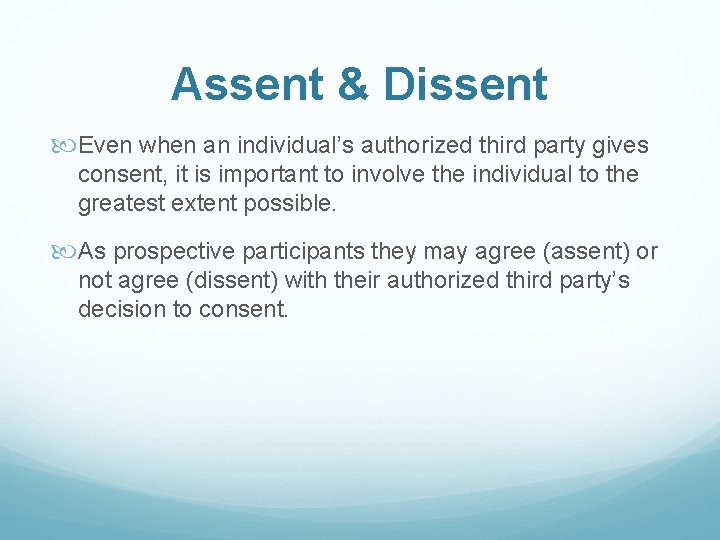 Assent & Dissent

Even when an individual’s authorized third party gives consent, it is important to involve the individual to the greatest extent possible.

As prospective participants they may agree (assent) or not agree (dissent) with their authorized third party’s decision to consent.